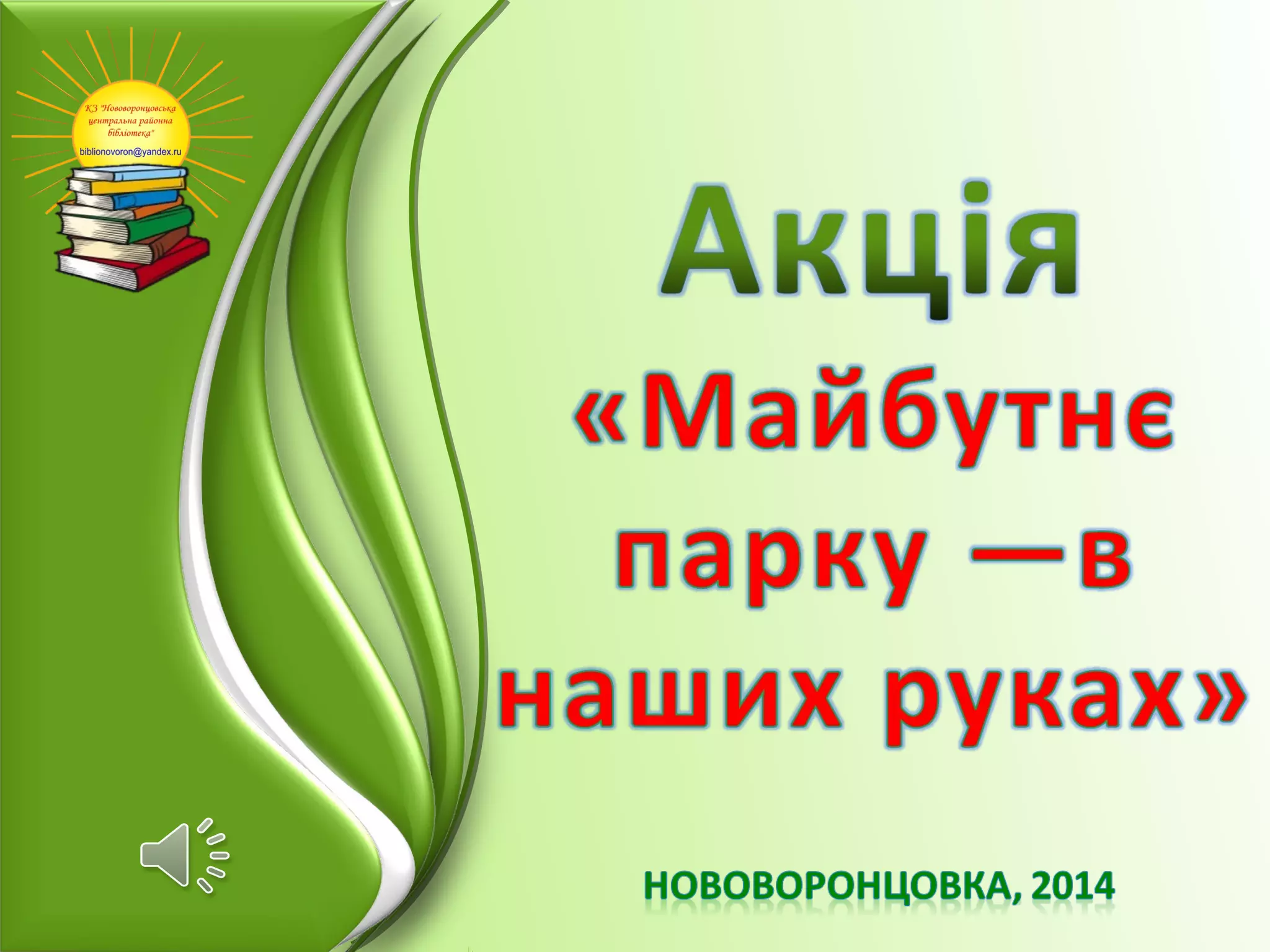 КЗ "Нововоронцовська центральна районна бібліотека"
biblionovoron@yandex.ru

Акція
«Майбутнє парку —в наших руках»

НОВОВОРОНЦОВКА, 2014